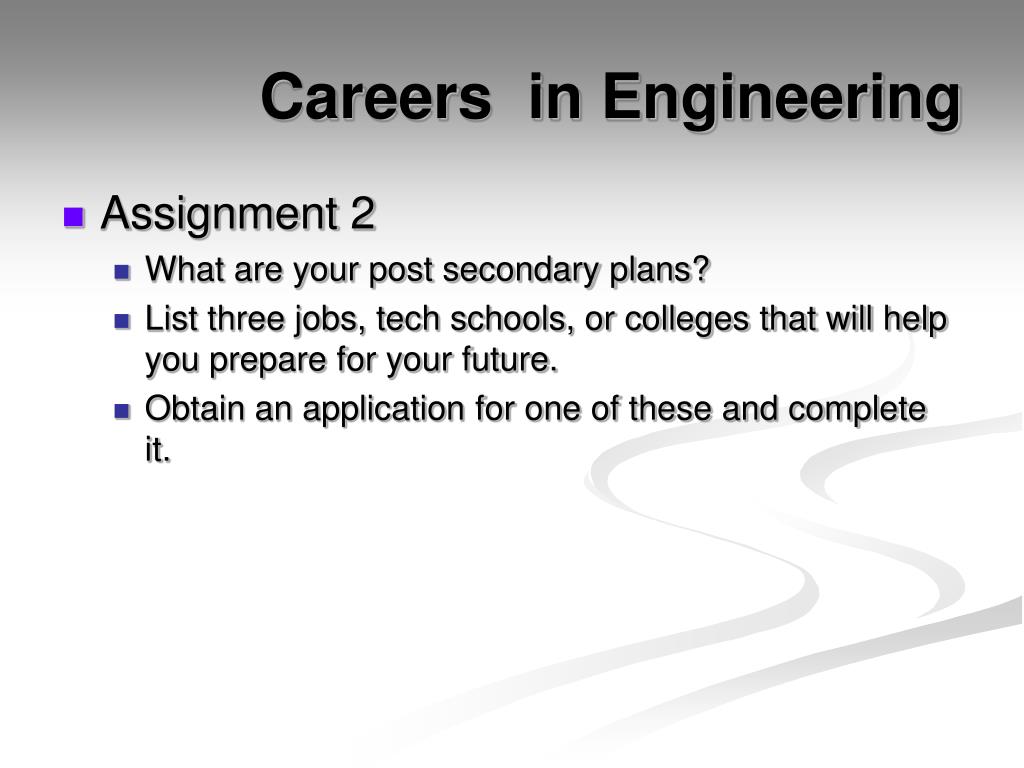 Careers in Engineering

Assignment 2

What are your post secondary plans?

List three jobs, tech schools, or colleges that will help you prepare for your future.

Obtain an application for one of these and complete it.